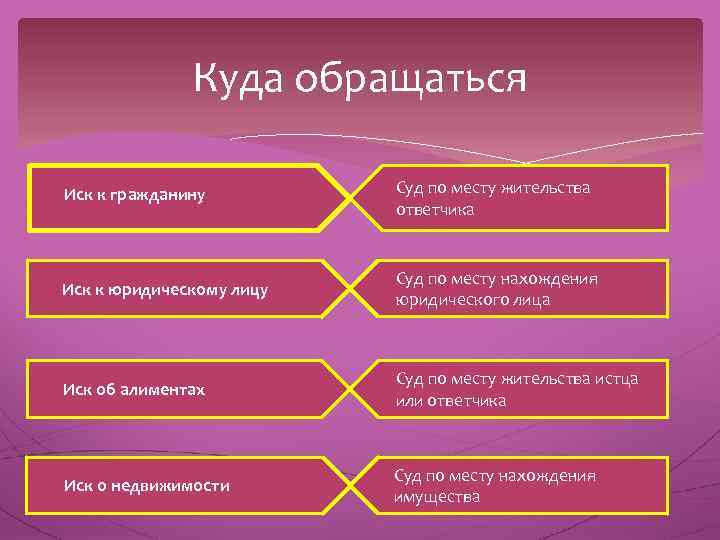 Куда обращаться

Иск к гражданину

Суд по месту жительства ответчика

Иск к юридическому лицу

Суд по месту нахождения юридического лица

Иск об алиментах

Суд по месту жительства истца или ответчика

Иск о недвижимости

Суд по месту нахождения имущества